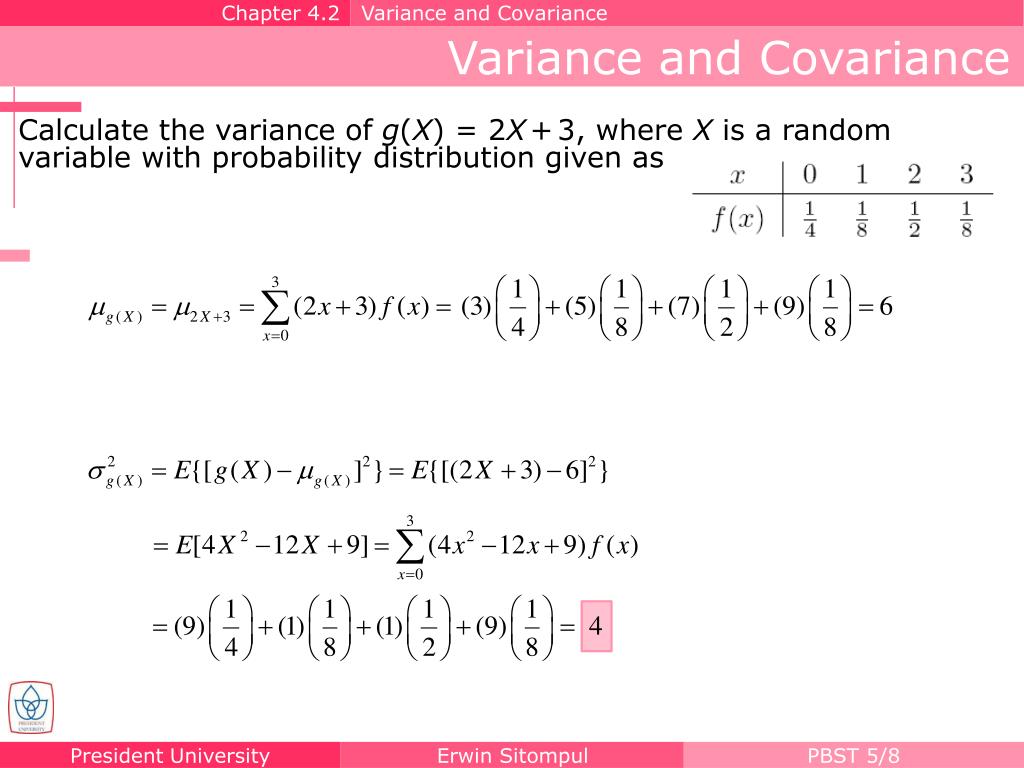 Chapter 4.2 Variance and Covariance

Variance and Covariance

Calculate the variance of $g(X) = 2X + 3$, where $X$ is a random variable with probability distribution given as

| $x$ | 0 | 1 | 2 | 3 |
|---|---|---|---|---|
| $f(x)$ | $\frac{1}{4}$ | $\frac{1}{8}$ | $\frac{1}{2}$ | $\frac{1}{8}$ |

$\mu_{g(X)} = \mu_{2X+3} = \sum_{x=0}^{3} (2x+3) f(x) = (3)\left(\frac{1}{4}\right) + (5)\left(\frac{1}{8}\right) + (7)\left(\frac{1}{2}\right) + (9)\left(\frac{1}{8}\right) = 6$

$\sigma^2_{g(X)} = E\{[g(X) - \mu_{g(X)}]^2\} = E\{[(2X+3) - 6]^2\}$

$= E[4X^2 - 12X + 9] = \sum_{x=0}^{3} (4x^2 - 12x + 9) f(x)$

$= (9)\left(\frac{1}{4}\right) + (1)\left(\frac{1}{8}\right) + (1)\left(\frac{1}{2}\right) + (9)\left(\frac{1}{8}\right) = 4$

PRESIDENT UNIVERSITY

President University Erwin Sitompul PBST 5/8